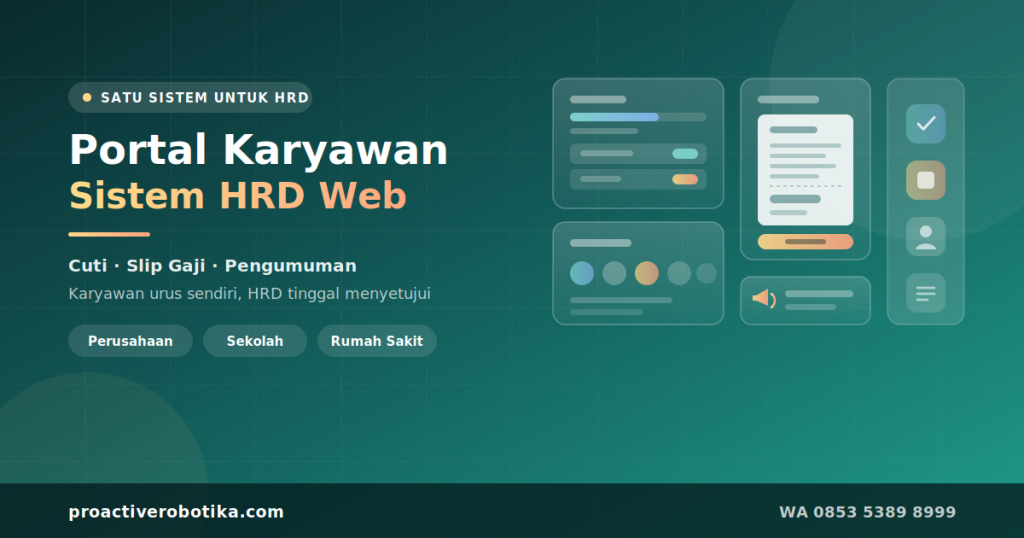 SATU SISTEM UNTUK HRD

Portal Karyawan
Sistem HRD Web

Cuti · Slip Gaji · Pengumuman

Karyawan urus sendiri, HRD tinggal menyetujui

Perusahaan
Sekolah
Rumah Sakit

proactiverobotika.com

WA 0853 5389 8999